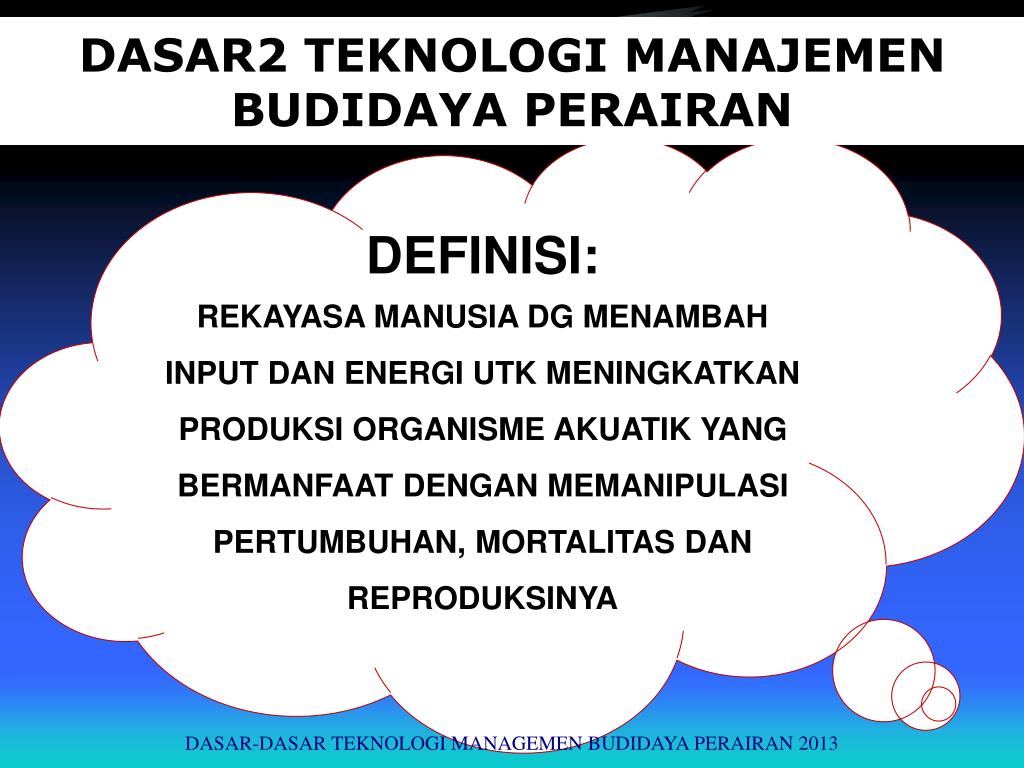 DASAR2 TEKNOLOGI MANAJEMEN BUDIDAYA PERAIRAN

DEFINISI:

REKAYASA MANUSIA DG MENAMBAH INPUT DAN ENERGI UTK MENINGKATKAN PRODUKSI ORGANISME AKUATIK YANG BERMANFAAT DENGAN MEMANIPULASI PERTUMBUHAN, MORTALITAS DAN REPRODUKSINYA

DASAR-DASAR TEKNOLOGI MANAGEMEN BUDIDAYA PERAIRAN 2013